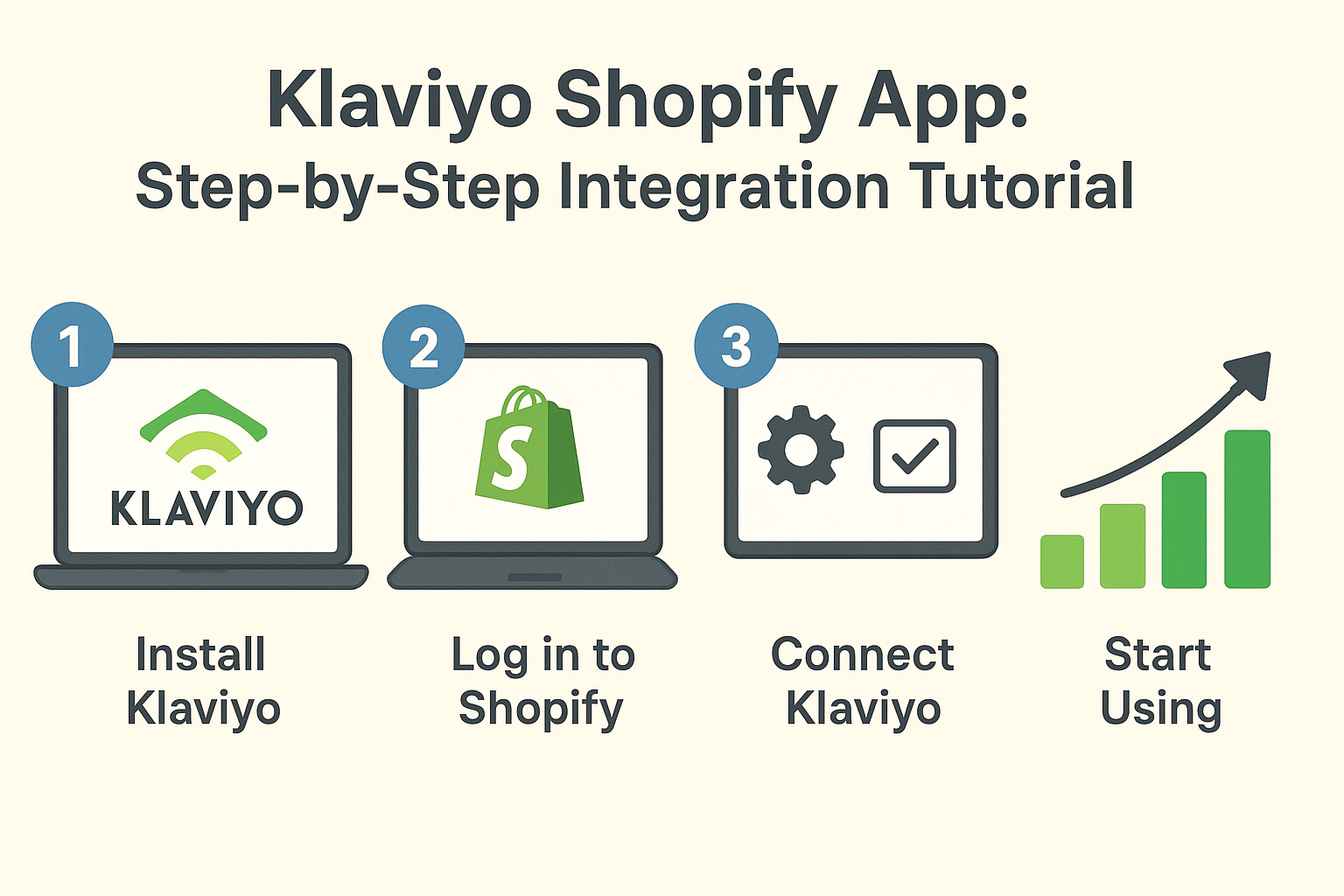 Klaviyo Shopify App:
Step-by-Step Integration Tutorial

1

KLAVIYO

Install Klaviyo

2

S

Log in to Shopify

3

Connect Klaviyo

Start Using